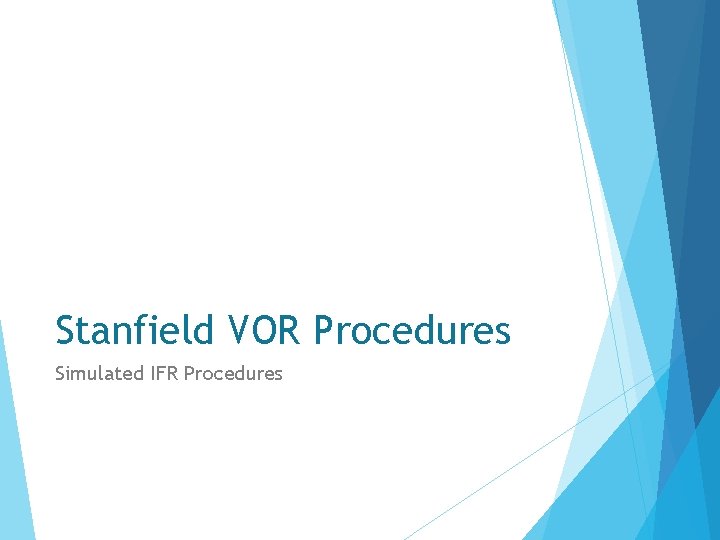 Stanfield VOR Procedures

Simulated IFR Procedures